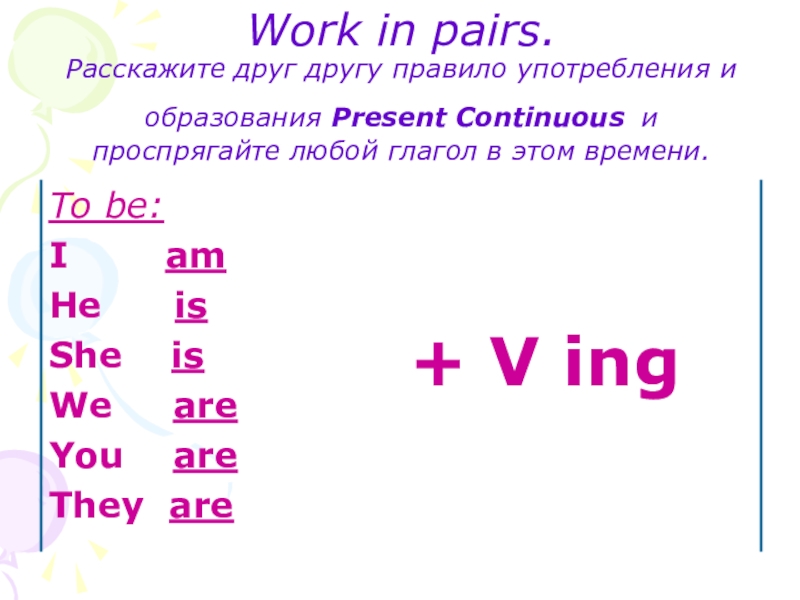 Work in pairs.
Расскажите друг другу правило употребления и образования Present Continuous и проспрягайте любой глагол в этом времени.

To be:
I am
He is
She is
We are
You are
They are

+ V ing